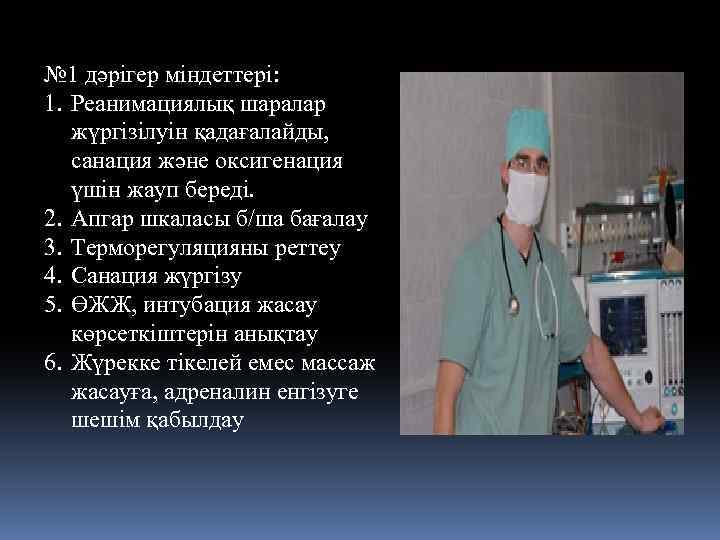 №1 дәрігер міндеттері:
1. Реанимациялық шаралар жүргізілуін қадағалайды, санация және оксигенация үшін жауп береді.
2. Апгар шкаласы б/ша бағалау
3. Терморегуляцияны реттеу
4. Санация жүргізу
5. ӨЖЖ, интубация жасау көрсеткіштерін анықтау
6. Жүрекке тікелей емес массаж жасауға, адреналин енгізуге шешім қабылдау